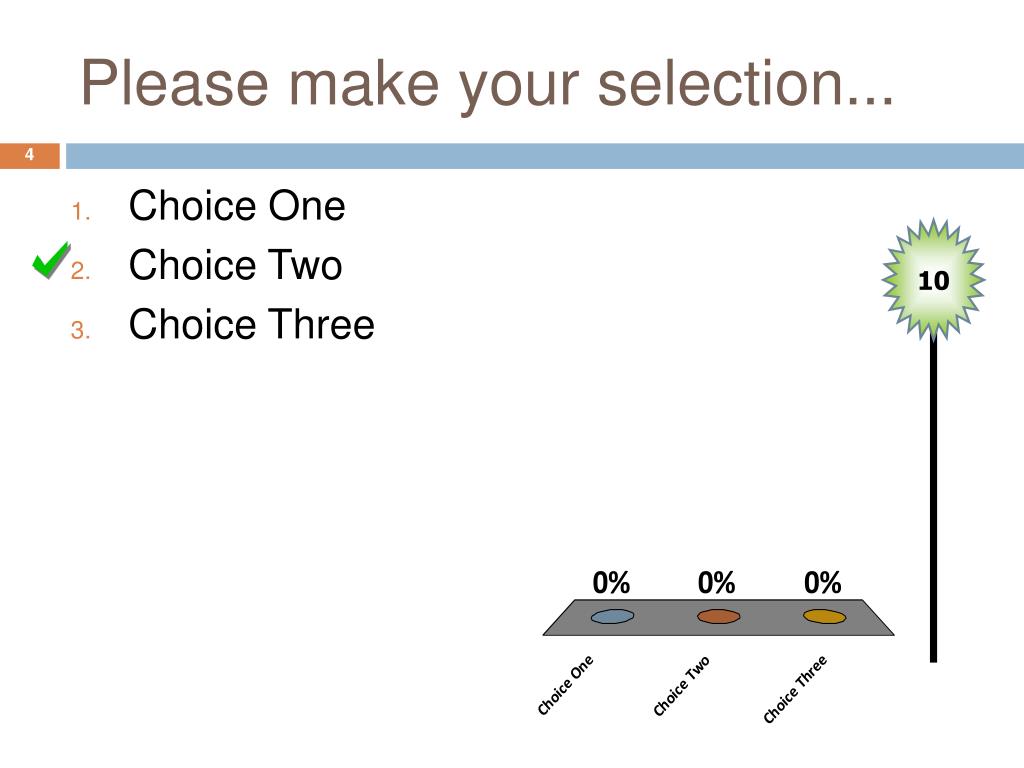 Please make your selection...

4

1. Choice One
2. Choice Two
3. Choice Three

10

0%
0%
0%

Choice One
Choice Two
Choice Three